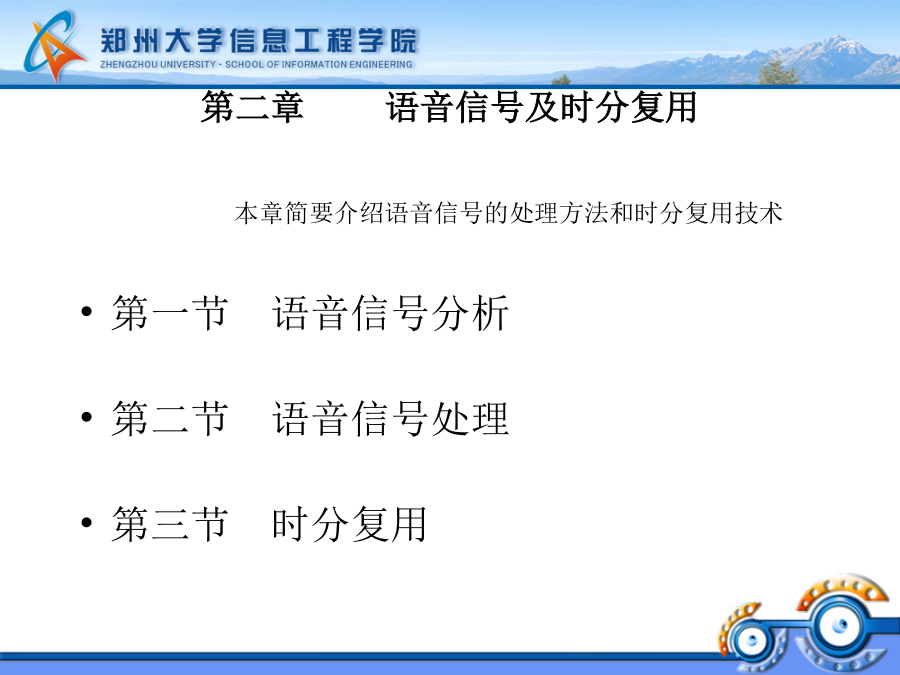 郑州大学信息工程学院
ZHENGZHOU UNIVERSITY · SCHOOL OF INFORMATION ENGINEERING

第二章　　语音信号及时分复用

本章简要介绍语音信号的处理方法和时分复用技术

• 第一节　语音信号分析

• 第二节　语音信号处理

• 第三节　时分复用